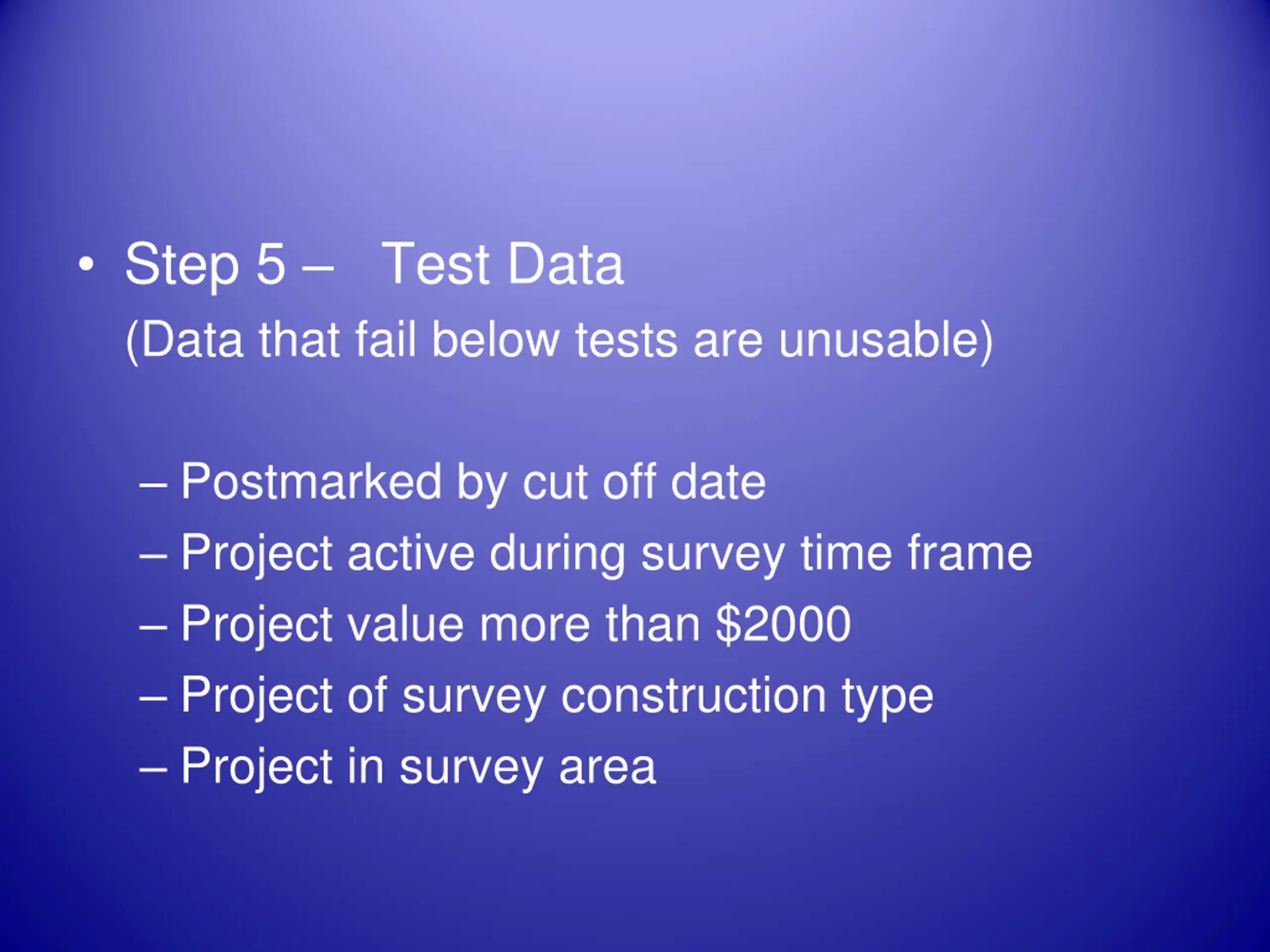 • Step 5 – Test Data
(Data that fail below tests are unusable)

– Postmarked by cut off date
– Project active during survey time frame
– Project value more than \$2000
– Project of survey construction type
– Project in survey area